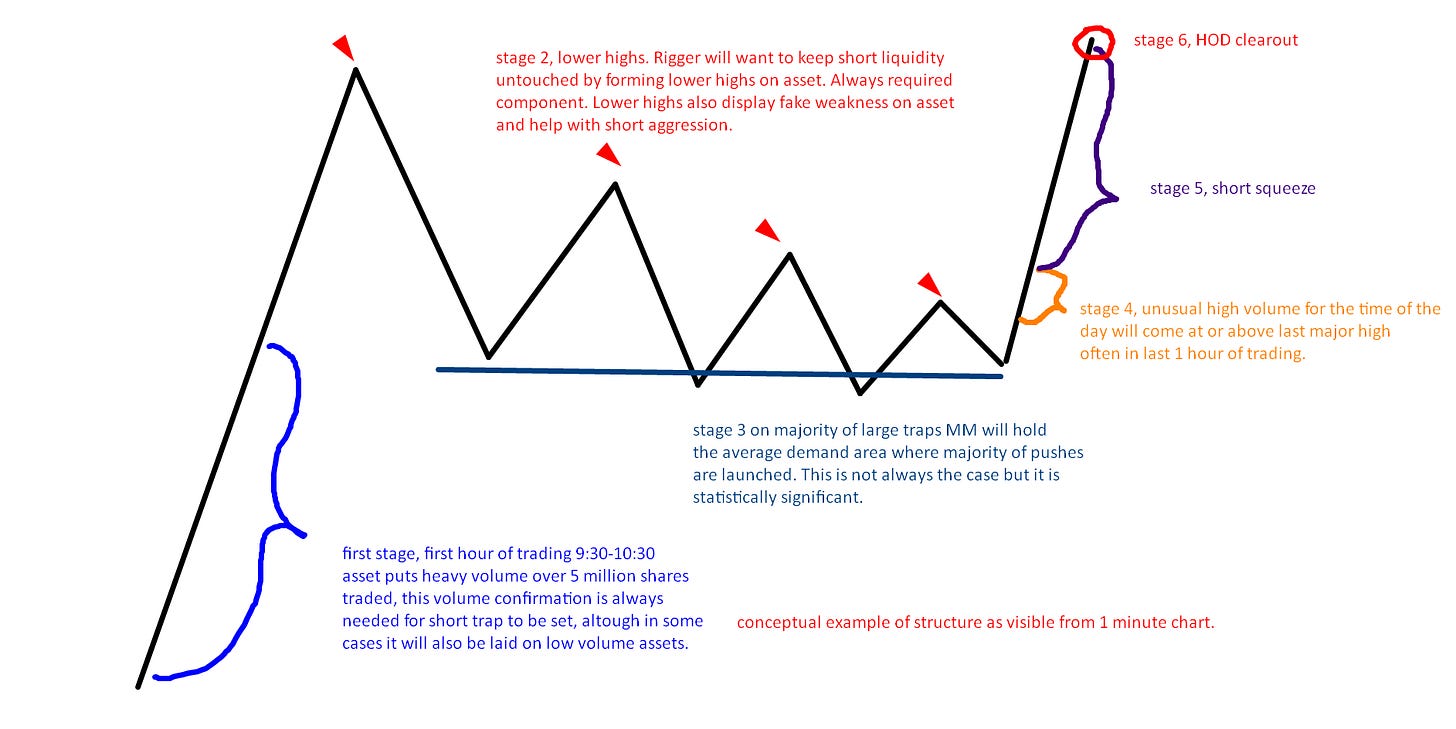 stage 2, lower highs. Rigger will want to keep short liquidity untouched by forming lower highs on asset. Always required component. Lower highs also display fake weakness on asset and help with short aggression.

stage 6, HOD clearout

stage 5, short squeeze

stage 4, unusual high volume for the time of the day will come at or above last major high often in last 1 hour of trading.

stage 3 on majority of large traps MM will hold the average demand area where majority of pushes are launched. This is not always the case but it is statistically significant.

first stage, first hour of trading 9:30-10:30 asset puts heavy volume over 5 million shares traded, this volume confirmation is always needed for short trap to be set, altough in some cases it will also be laid on low volume assets.

conceptual example of structure as visible from 1 minute chart.